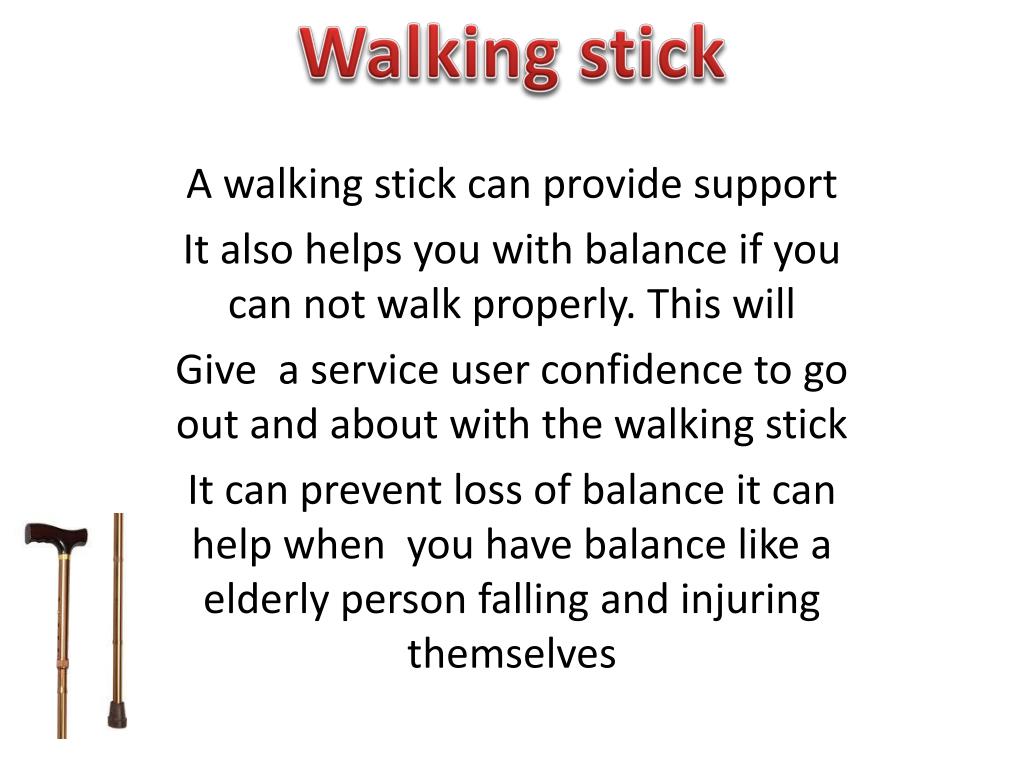 Walking stick

A walking stick can provide support

It also helps you with balance if you can not walk properly. This will

Give  a service user confidence to go out and about with the walking stick

It can prevent loss of balance it can help when  you have balance like a elderly person falling and injuring themselves